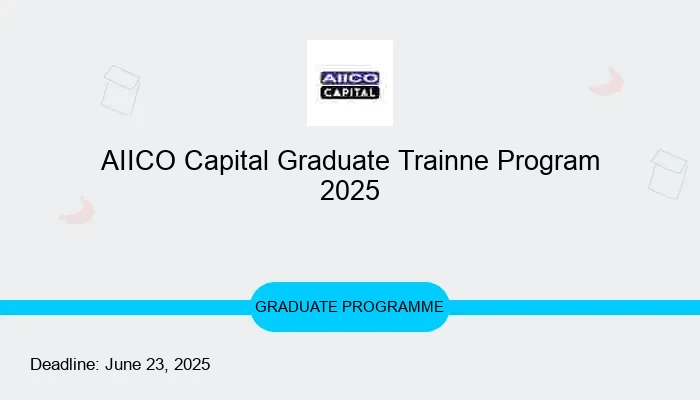 AIICO
CAPITAL

AIICO Capital Graduate Trainne Program 2025

GRADUATE PROGRAMME

Deadline: June 23, 2025